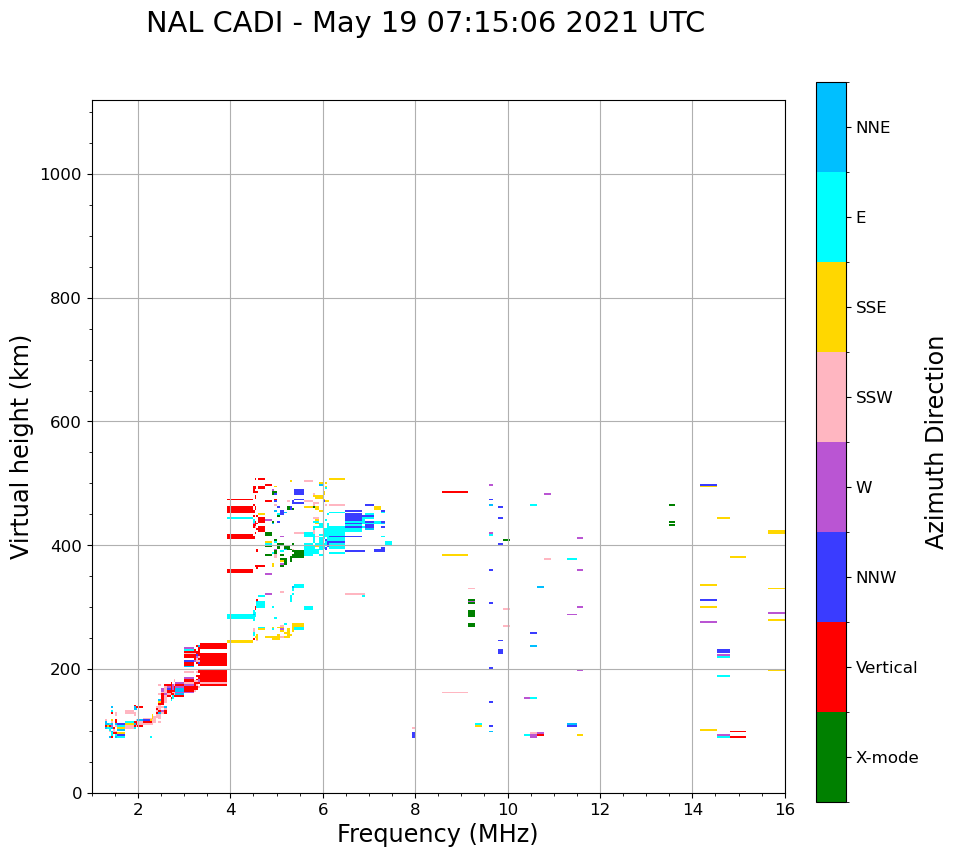 NAL CADI - May 19 07:15:06 2021 UTC

Virtual height (km)

1000
800
600
400
200
0

2
4
6
8
10
12
14
16

Frequency (MHz)

NNE
E
SSE
SSW
W
NNW
Vertical
X-mode

Azimuth Direction